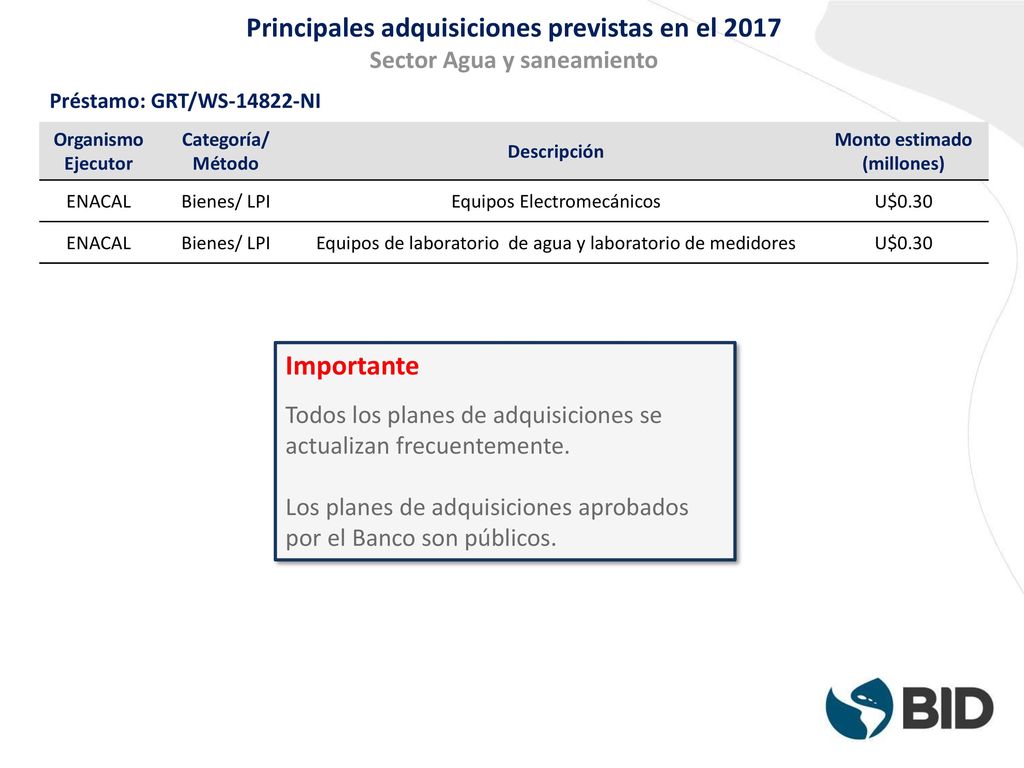 Principales adquisiciones previstas en el 2017
Sector Agua y saneamiento

Préstamo: GRT/WS-14822-NI

| Organismo Ejecutor | Categoría/ Método | Descripción | Monto estimado (millones) |
|---|---|---|---|
| ENACAL | Bienes/ LPI | Equipos Electromecánicos | U$0.30 |
| ENACAL | Bienes/ LPI | Equipos de laboratorio de agua y laboratorio de medidores | U$0.30 |

Importante

Todos los planes de adquisiciones se actualizan frecuentemente.

Los planes de adquisiciones aprobados por el Banco son públicos.

BID